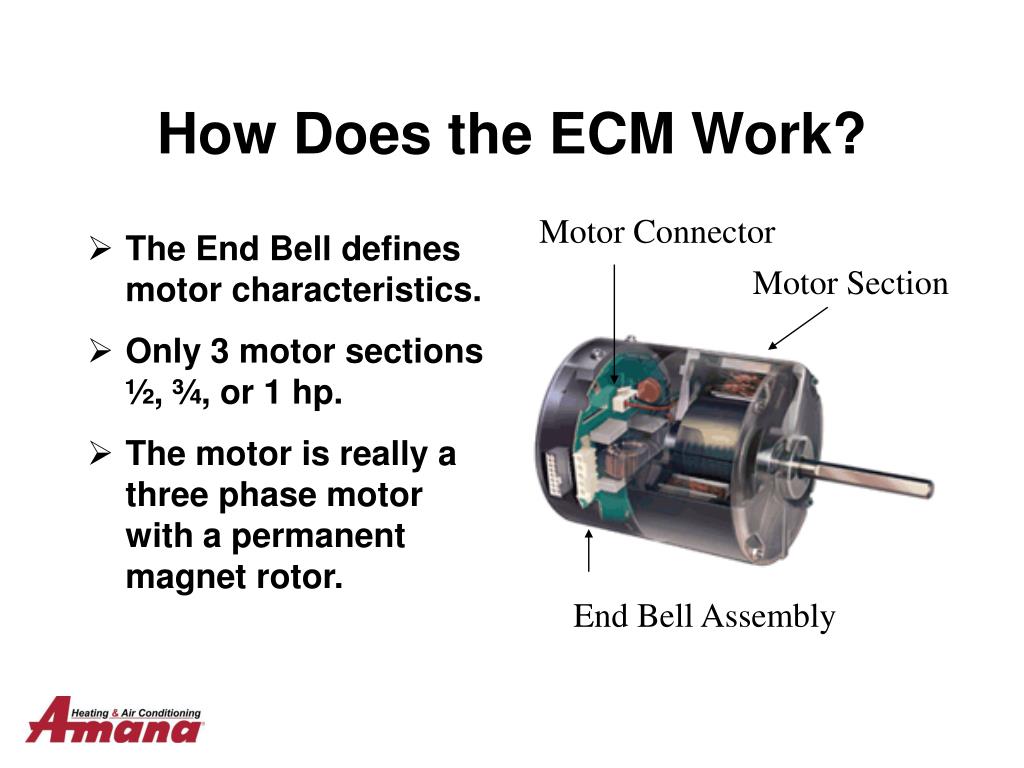 How Does the ECM Work?

➢ The End Bell defines motor characteristics.

➢ Only 3 motor sections ½, ¾, or 1 hp.

➢ The motor is really a three phase motor with a permanent magnet rotor.

Motor Connector

Motor Section

End Bell Assembly

Heating & Air Conditioning
Amana